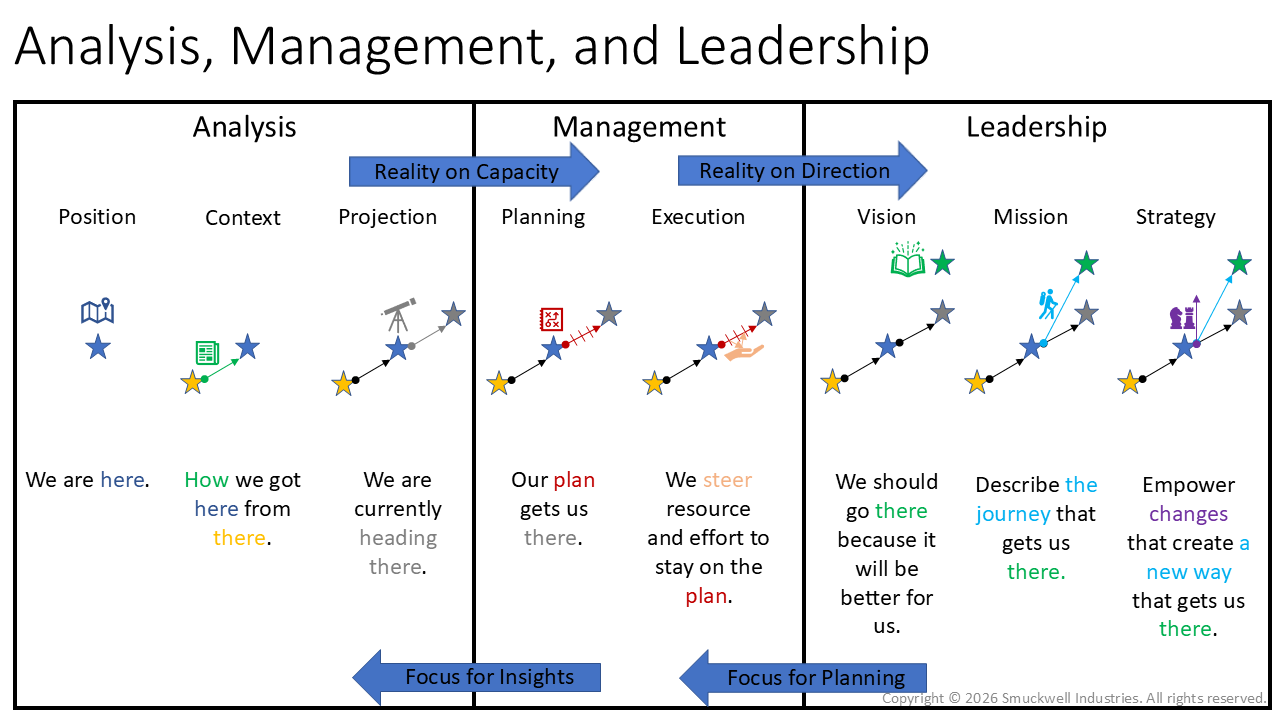 Analysis, Management, and Leadership

Analysis

Management

Leadership

Reality on Capacity

Reality on Direction

Position

Context

Projection

Planning

Execution

Vision

Mission

Strategy

We are here.

How we got here from there.

We are currently heading there.

Our plan gets us there.

We steer resource and effort to stay on the plan.

We should go there because it will be better for us.

Describe the journey that gets us there.

Empower changes that create a new way that gets us there.

Focus for Insights

Focus for Planning

Copyright © 2026 Smuckwell Industries. All rights reserved.